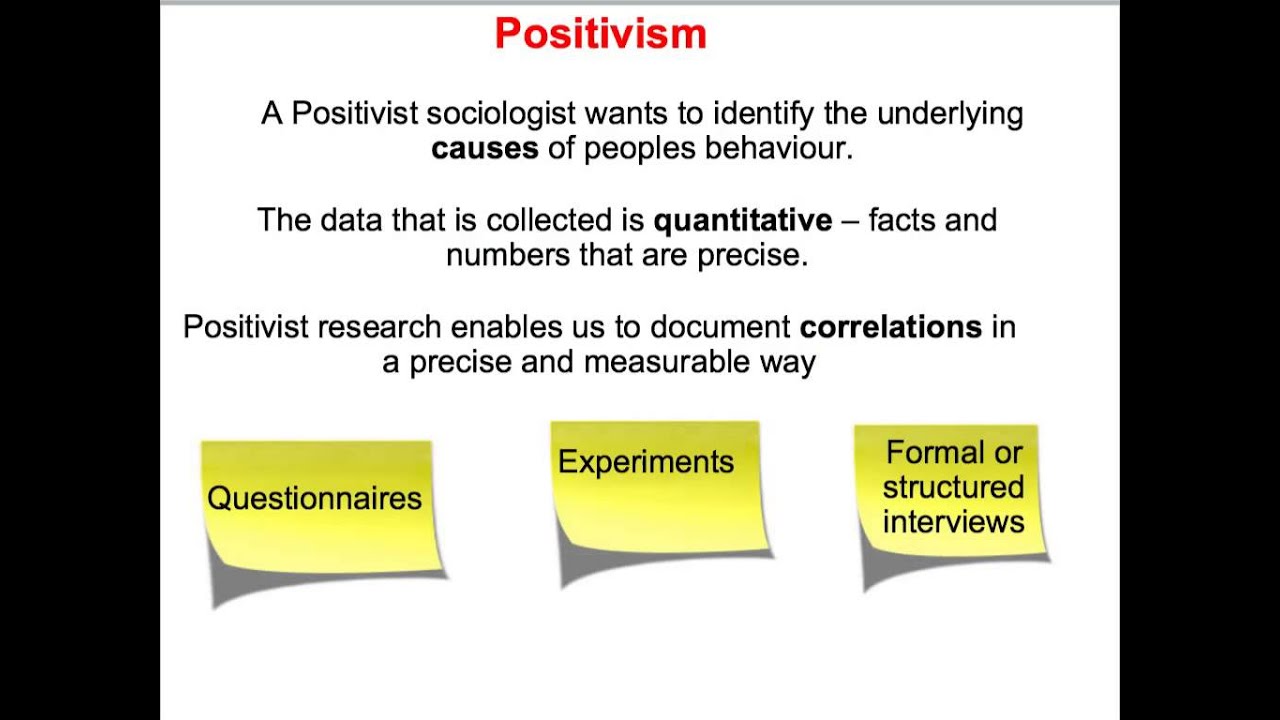 Positivism

A Positivist sociologist wants to identify the underlying causes of peoples behaviour.

The data that is collected is quantitative – facts and numbers that are precise.

Positivist research enables us to document correlations in a precise and measurable way

Questionnaires

Experiments

Formal or structured interviews